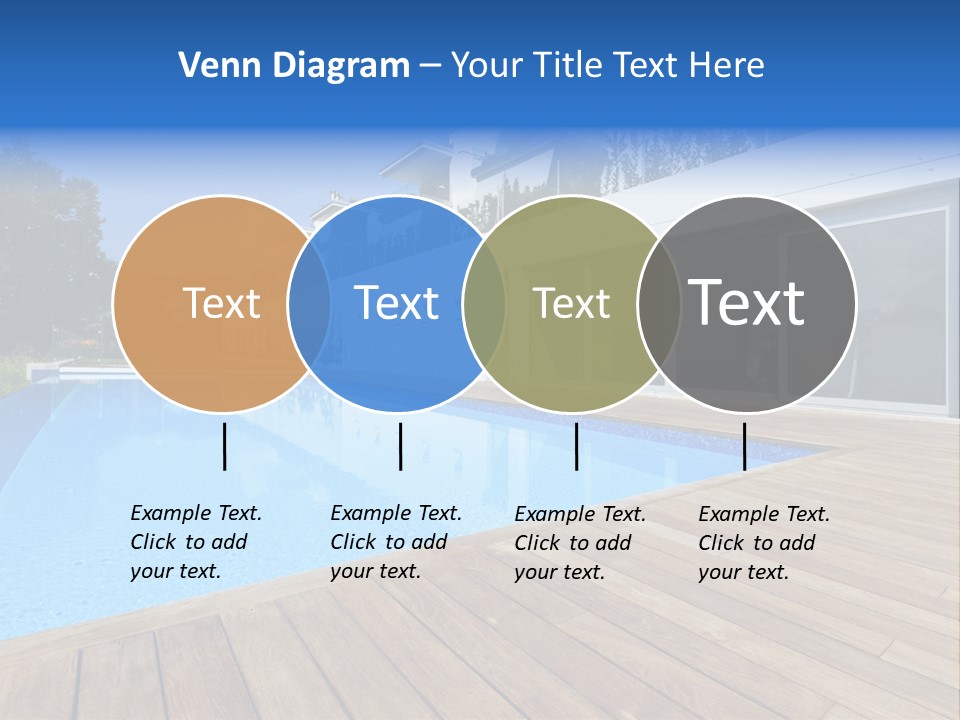 Venn Diagram – Your Title Text Here

Text

Text

Text

Text

Example Text. Click to add your text.

Example Text. Click to add your text.

Example Text. Click to add your text.

Example Text. Click to add your text.